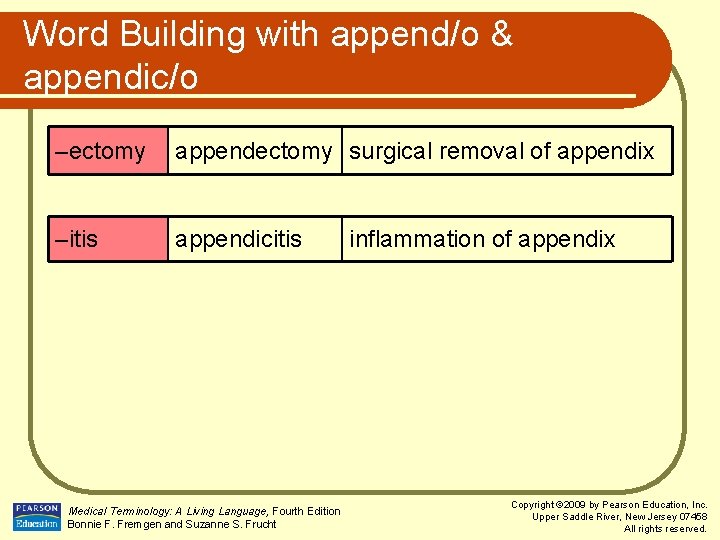 Word Building with append/o & appendic/o

| –ectomy | appendectomy | surgical removal of appendix |
|---|---|---|

| –itis | appendicitis | inflammation of appendix |
|---|---|---|

PEARSON Education

Medical Terminology: A Living Language, Fourth Edition
Bonnie F. Fremgen and Suzanne S. Frucht

Copyright ©2009 by Pearson Education, Inc.
Upper Saddle River, New Jersey 07458
All rights reserved.